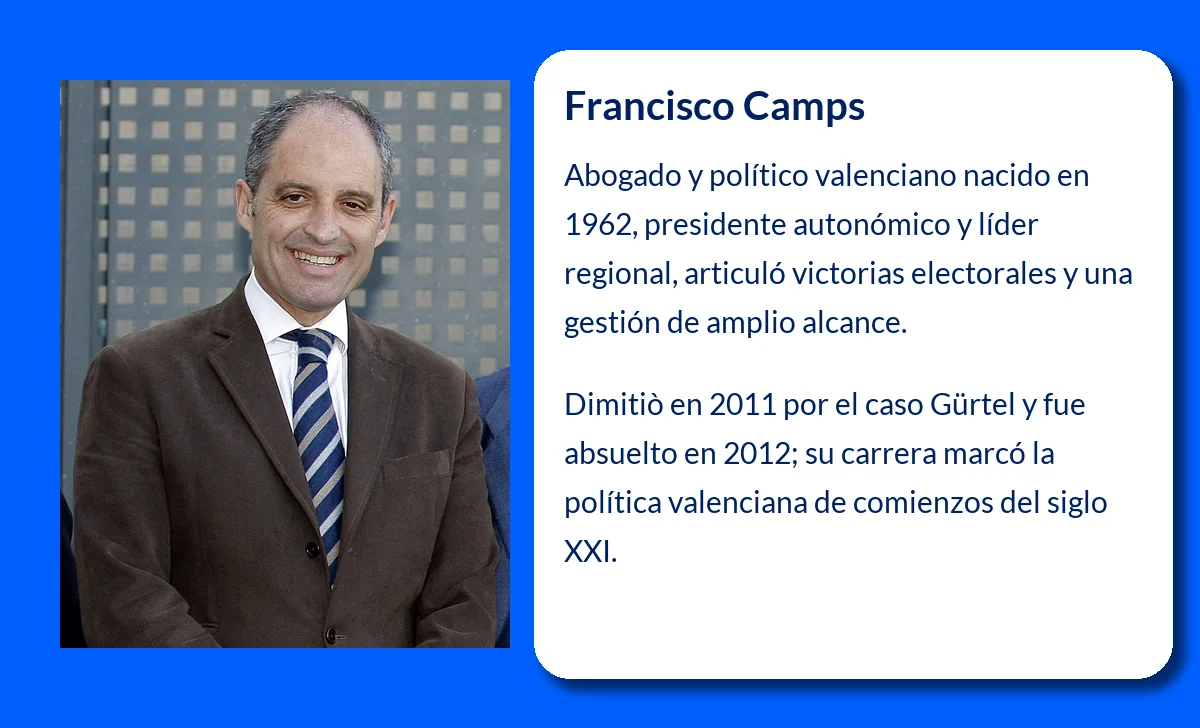 Francisco Camps

Abogado y político valenciano nacido en 1962, presidente autonómico y líder regional, articuló victorias electorales y una gestión de amplio alcance.

Dimitiò en 2011 por el caso Gürtel y fue absuelto en 2012; su carrera marcó la política valenciana de comienzos del siglo XXI.